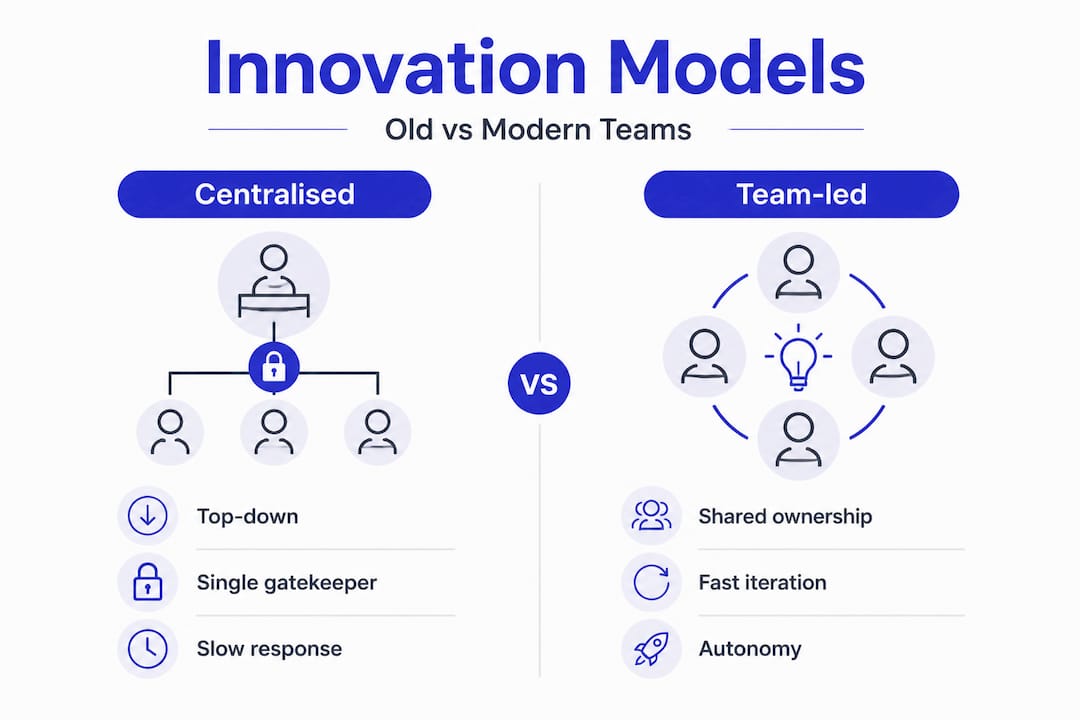 Innovation Models

Old vs Modern Teams

Centralised

Top-down

Single gatekeeper

Slow response

VS

Team-led

Shared ownership

Fast iteration

Autonomy